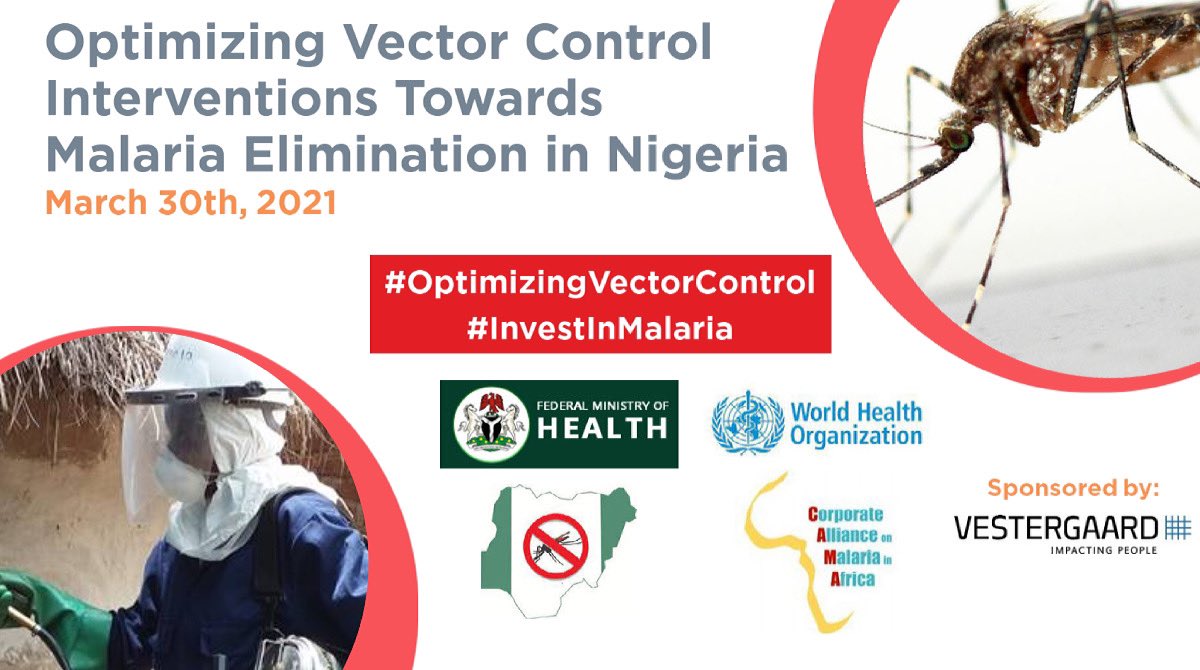 Optimizing Vector Control Interventions Towards Malaria Elimination in Nigeria
March 30th, 2021

#OptimizingVectorControl
#InvestInMalaria

FEDERAL MINISTRY OF HEALTH

World Health Organization

Corporate Alliance on Malaria in Africa

Sponsored by:
VESTERGAARD
IMPACTING PEOPLE